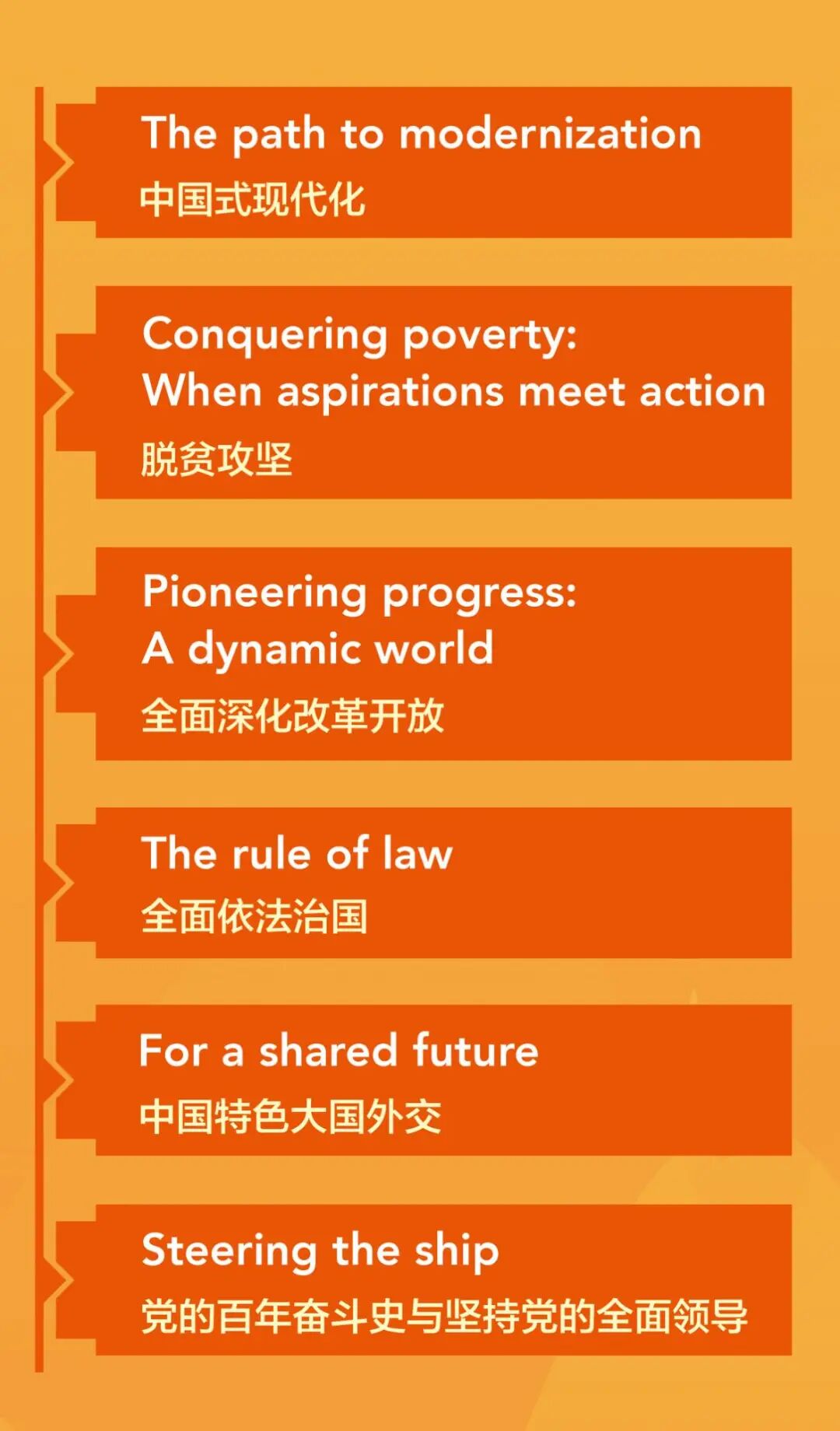 The path to modernization
中国式现代化

Conquering poverty:
When aspirations meet action
脱贫攻坚

Pioneering progress:
A dynamic world
全面深化改革开放

The rule of law
全面依法治国

For a shared future
中国特色大国外交

Steering the ship
党的百年奋斗史与坚持党的全面领导